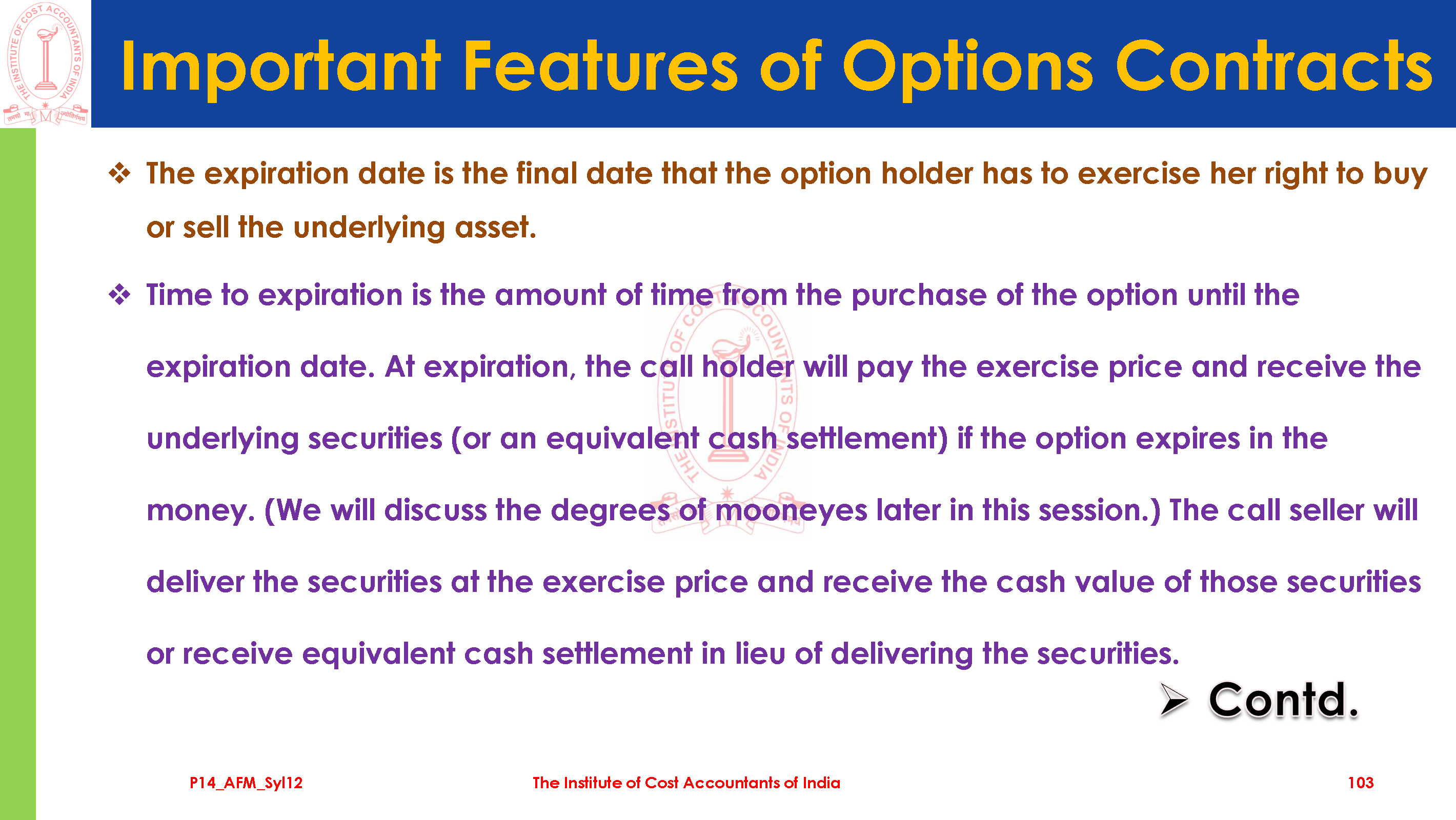 THE INSTITUTE OF COST ACCOUNTANTS OF INDIA

Important Features of Options Contracts

❖ The expiration date is the final date that the option holder has to exercise her right to buy or sell the underlying asset.

❖ Time to expiration is the amount of time from the purchase of the option until the expiration date. At expiration, the call holder will pay the exercise price and receive the underlying securities (or an equivalent cash settlement) if the option expires in the money. (We will discuss the degrees of mooneyes later in this session.) The call seller will deliver the securities at the exercise price and receive the cash value of those securities or receive equivalent cash settlement in lieu of delivering the securities.

➢ Contd.

P14_AFM_Syl12

The Institute of Cost Accountants of India

103